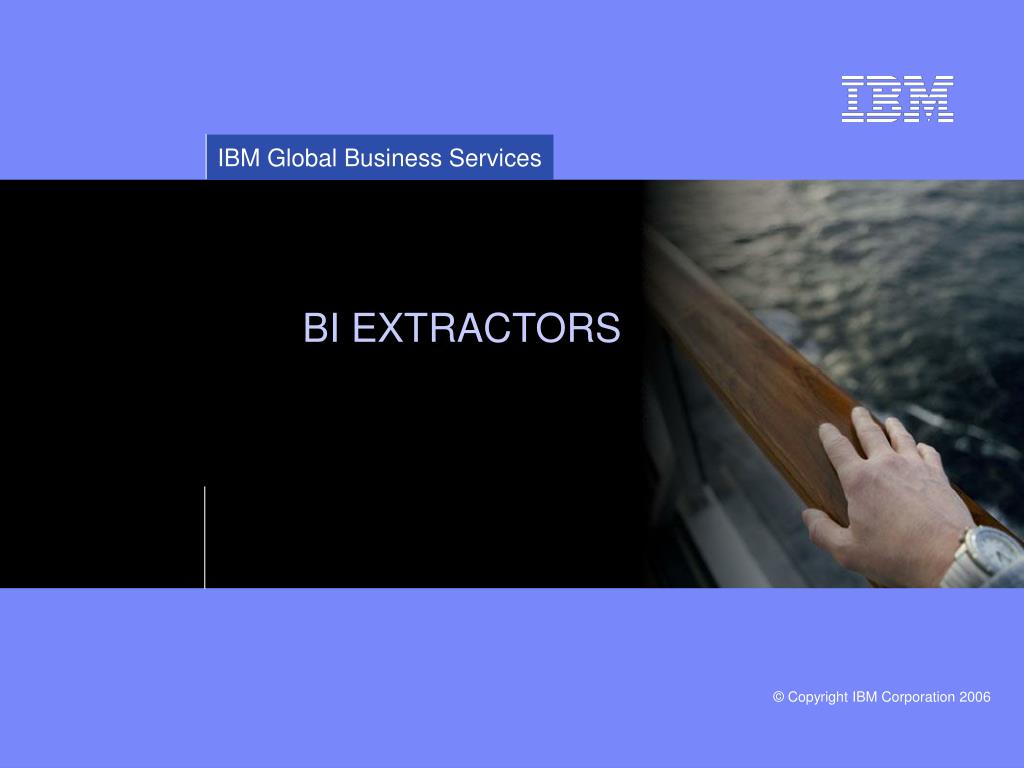 IBM

IBM Global Business Services

BI EXTRACTORS

© Copyright IBM Corporation 2006